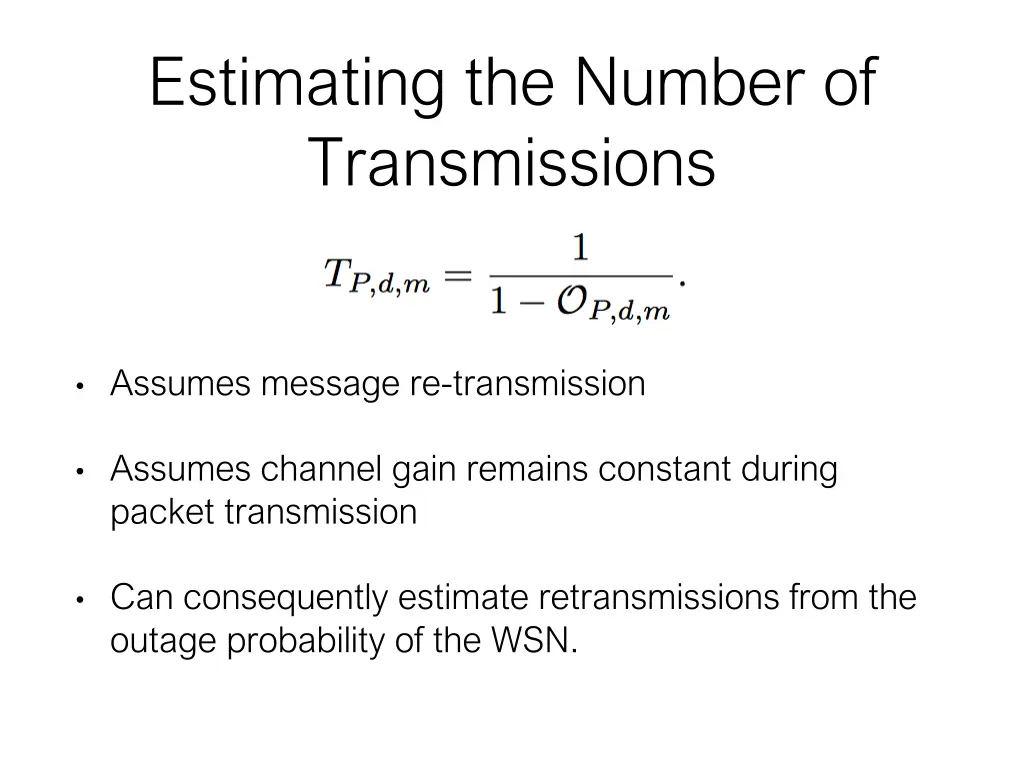 Estimating the Number of Transmissions

$T_{P,d,m} = \frac{1}{1 - \mathcal{O}_{P,d,m}}.$

• Assumes message re-transmission

• Assumes channel gain remains constant during packet transmission

• Can consequently estimate retransmissions from the outage probability of the WSN.